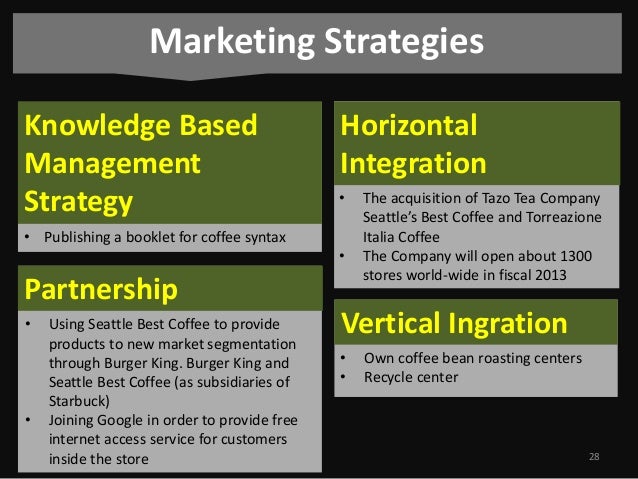 Marketing Strategies

Knowledge Based Management Strategy

• Publishing a booklet for coffee syntax

Partnership

• Using Seattle Best Coffee to provide products to new market segmentation through Burger King. Burger King and Seattle Best Coffee (as subsidiaries of Starbuck)
• Joining Google in order to provide free internet access service for customers inside the store

Horizontal Integration

• The acquisition of Tazo Tea Company Seattle's Best Coffee and Torreazione Italia Coffee
• The Company will open about 1300 stores world-wide in fiscal 2013

Vertical Ingration

• Own coffee bean roasting centers
• Recycle center

28